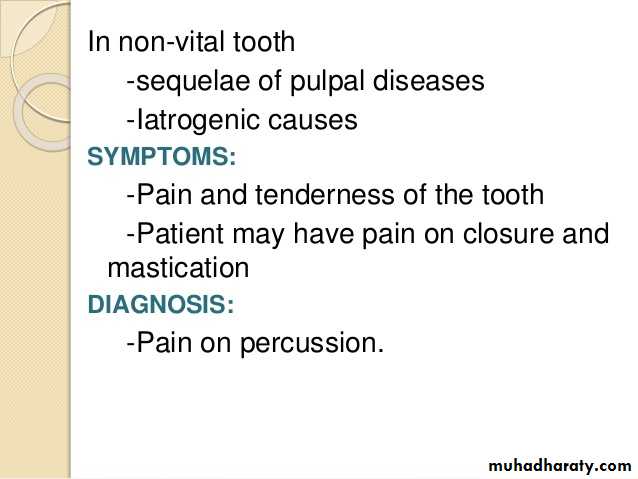 In non-vital tooth

-sequelae of pulpal diseases

-Iatrogenic causes

SYMPTOMS:

-Pain and tenderness of the tooth

-Patient may have pain on closure and mastication

DIAGNOSIS:

-Pain on percussion.

muhadharaty.com